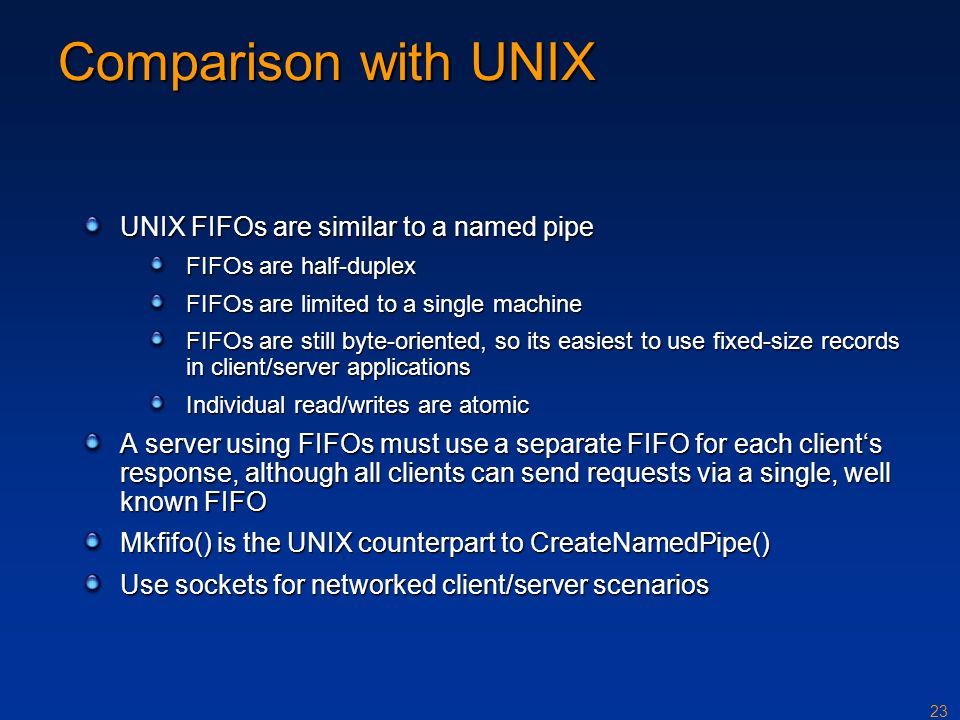 Comparison with UNIX

UNIX FIFOs are similar to a named pipe

FIFOs are half-duplex

FIFOs are limited to a single machine

FIFOs are still byte-oriented, so its easiest to use fixed-size records in client/server applications

Individual read/writes are atomic

A server using FIFOs must use a separate FIFO for each client‘s response, although all clients can send requests via a single, well known FIFO

Mkfifo() is the UNIX counterpart to CreateNamedPipe()

Use sockets for networked client/server scenarios

23